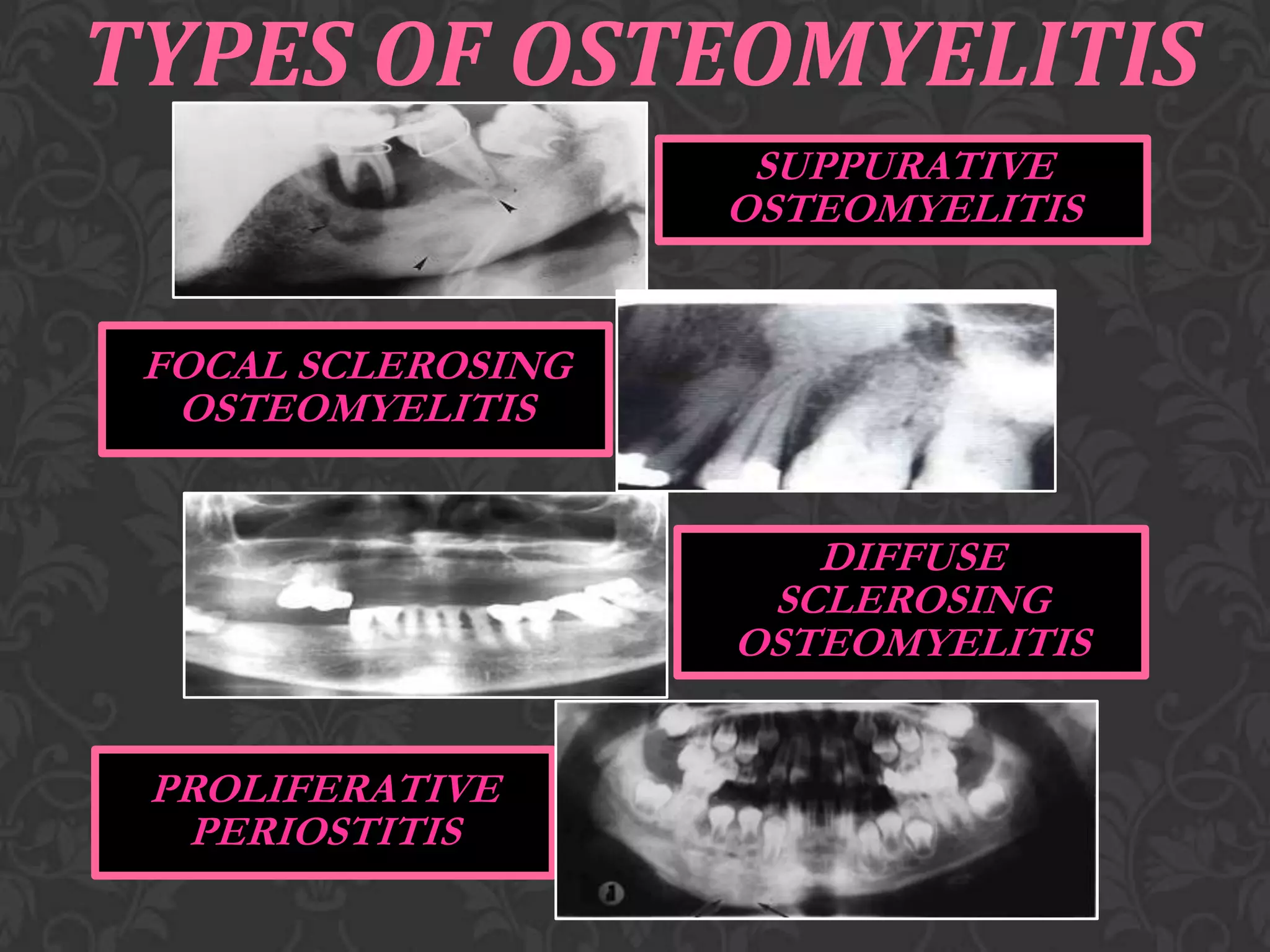 TYPES OF OSTEOMYELITIS

SUPPURATIVE OSTEOMYELITIS

FOCAL SCLEROSING OSTEOMYELITIS

DIFFUSE SCLEROSING OSTEOMYELITIS

PROLIFERATIVE PERIOSTITIS